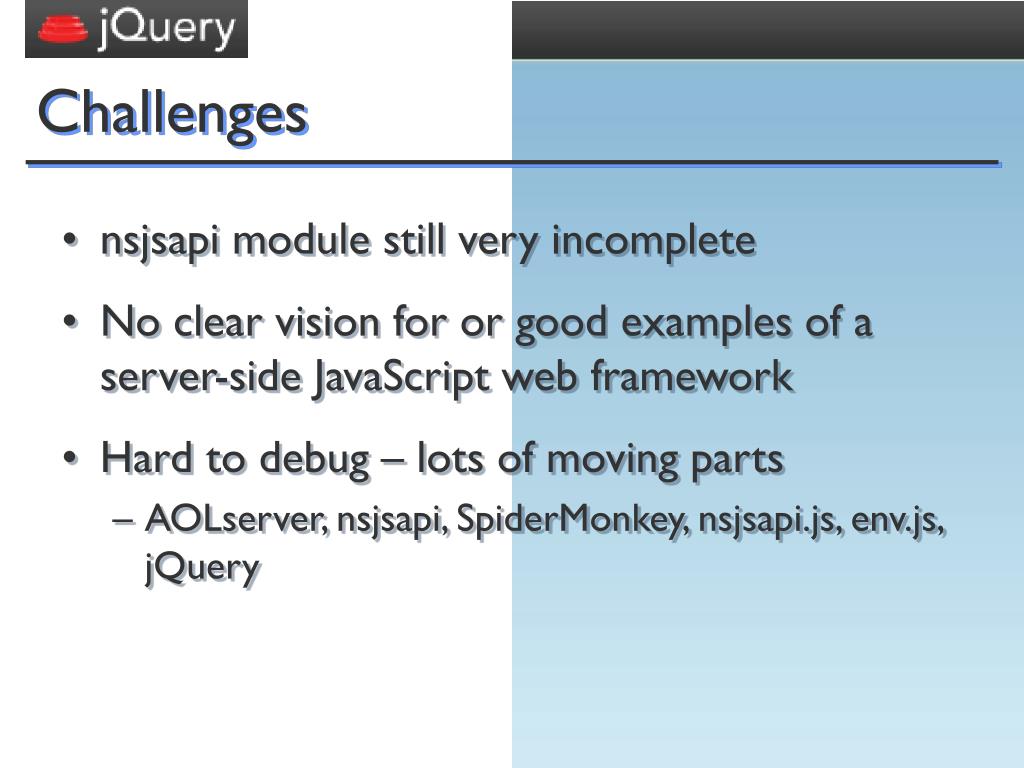 jQuery

Challenges

• nsjsapi module still very incomplete
• No clear vision for or good examples of a server-side JavaScript web framework
• Hard to debug – lots of moving parts
– AOLserver, nsjsapi, SpiderMonkey, nsjsapi.js, env.js, jQuery